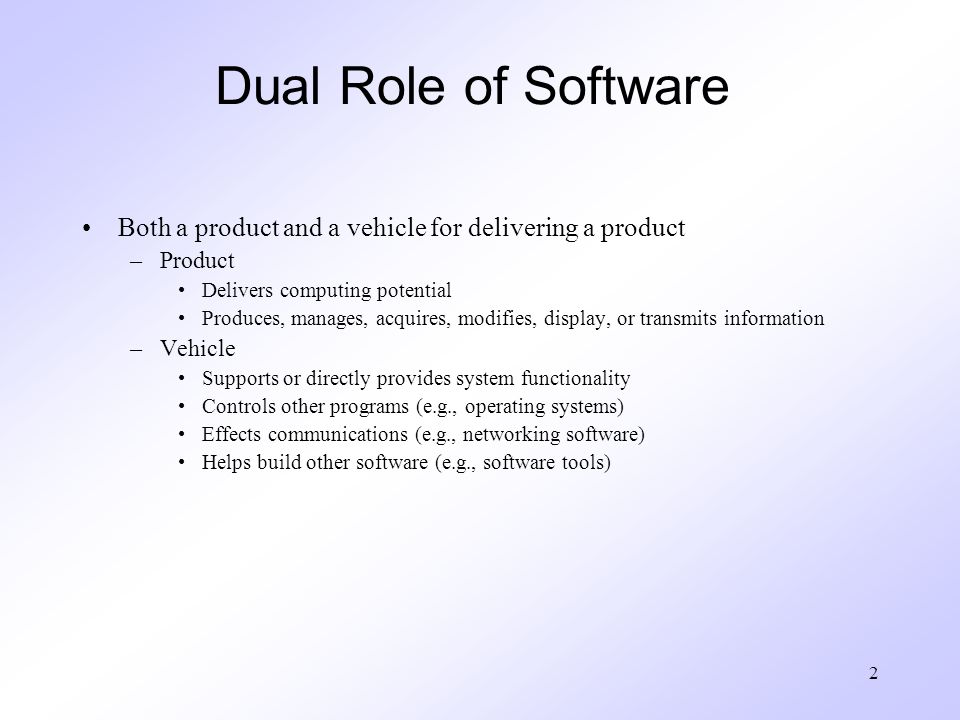 Dual Role of Software

• Both a product and a vehicle for delivering a product
– Product
• Delivers computing potential
• Produces, manages, acquires, modifies, display, or transmits information
– Vehicle
• Supports or directly provides system functionality
• Controls other programs (e.g., operating systems)
• Effects communications (e.g., networking software)
• Helps build other software (e.g., software tools)

2